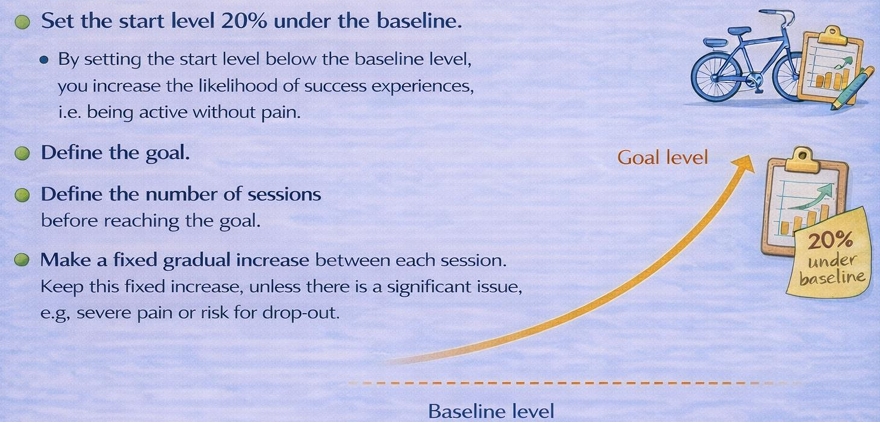 Set the start level 20% under the baseline.

By setting the start level below the baseline level, you increase the likelihood of success experiences, i.e. being active without pain.

Define the goal.

Define the number of sessions before reaching the goal.

Make a fixed gradual increase between each session. Keep this fixed increase, unless there is a significant issue, e.g, severe pain or risk for drop-out.

Goal level

20% under baseline

Baseline level